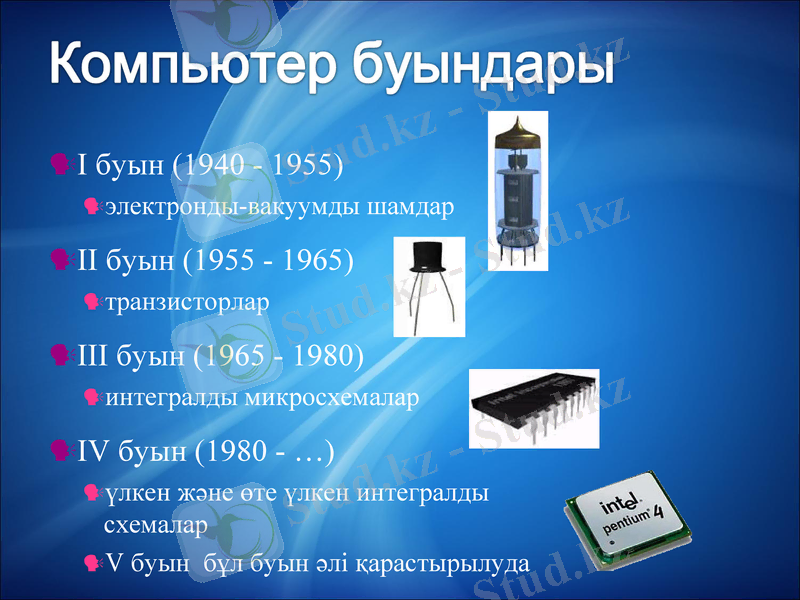 Компьютер буындары

I буын (1940 - 1955)

электронды-вакуумды шамдар

II буын (1955 - 1965)

транзисторлар

III буын (1965 - 1980)

интегралды микросхемалар

IV буын (1980 - …)

үлкен және өте үлкен интегралды схемалар

V буын бұл буын әлі қарастырылуда

intel pentium 4

Stud.kz - Stud.kz